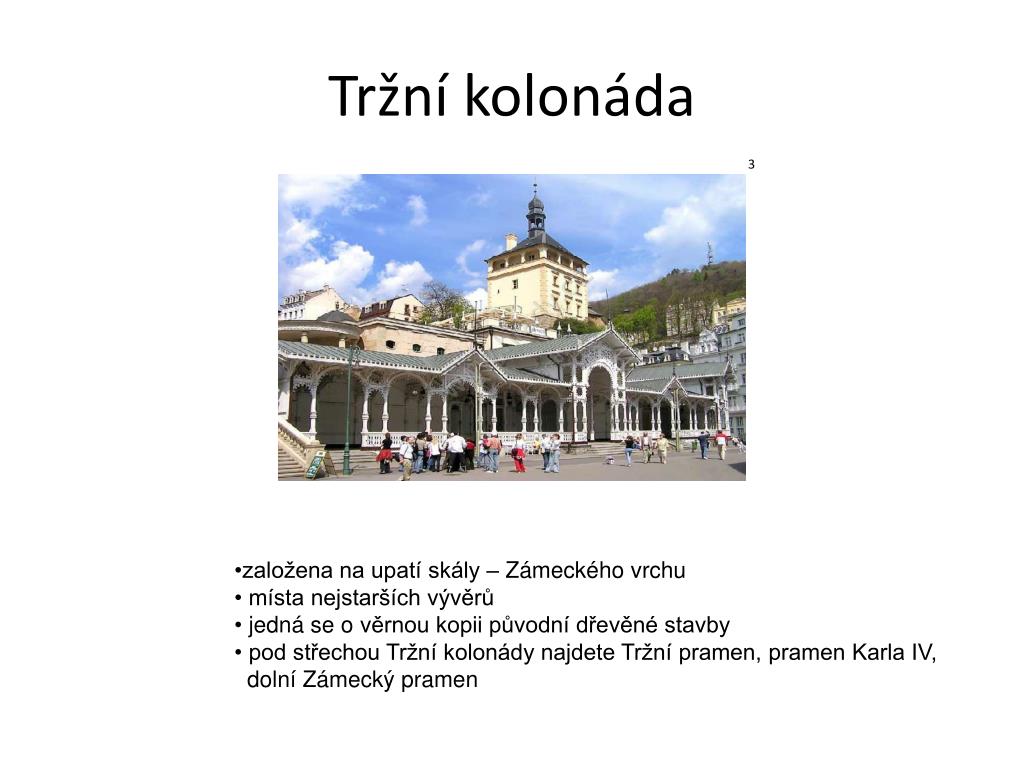 Tržní kolonáda

3

• založena na upatí skály – Zámeckého vrchu
• místa nejstarších vývěrů
• jedná se o věrnou kopii původní dřevěné stavby
• pod střechou Tržní kolonády najdete Tržní pramen, pramen Karla IV, dolní Zámecký pramen